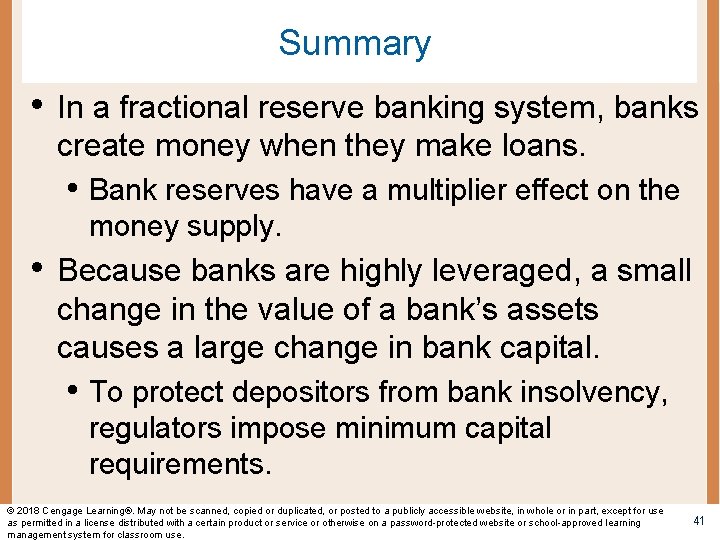 Summary

• In a fractional reserve banking system, banks create money when they make loans.

• Bank reserves have a multiplier effect on the money supply.

• Because banks are highly leveraged, a small change in the value of a bank's assets causes a large change in bank capital.

• To protect depositors from bank insolvency, regulators impose minimum capital requirements.

© 2018 Cengage Learning®. May not be scanned, copied or duplicated, or posted to a publicly accessible website, in whole or in part, except for use as permitted in a license distributed with a certain product or service or otherwise on a password-protected website or school-approved learning management system for classroom use.

41